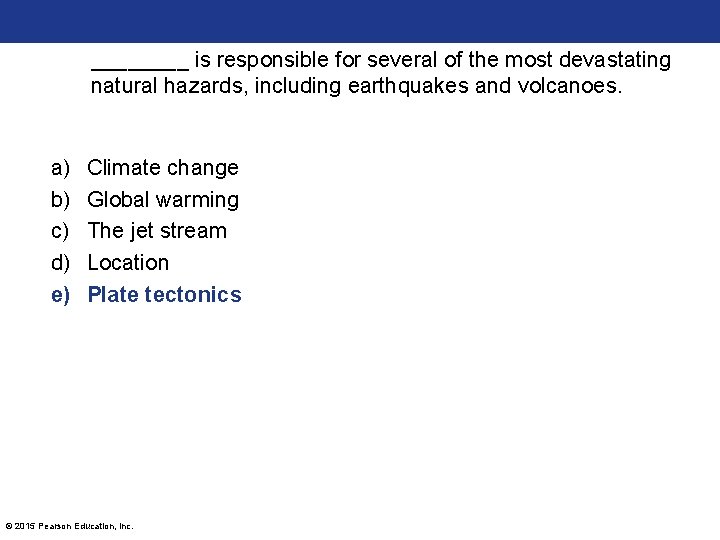 ________ is responsible for several of the most devastating natural hazards, including earthquakes and volcanoes.

a) Climate change
b) Global warming
c) The jet stream
d) Location
e) Plate tectonics

© 2015 Pearson Education, Inc.